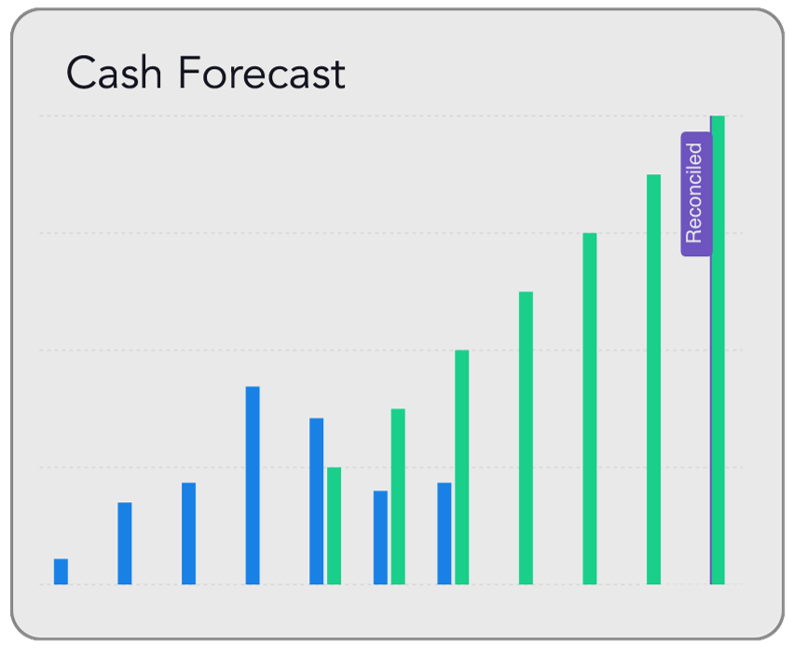 Cash Forecast

Reconciled